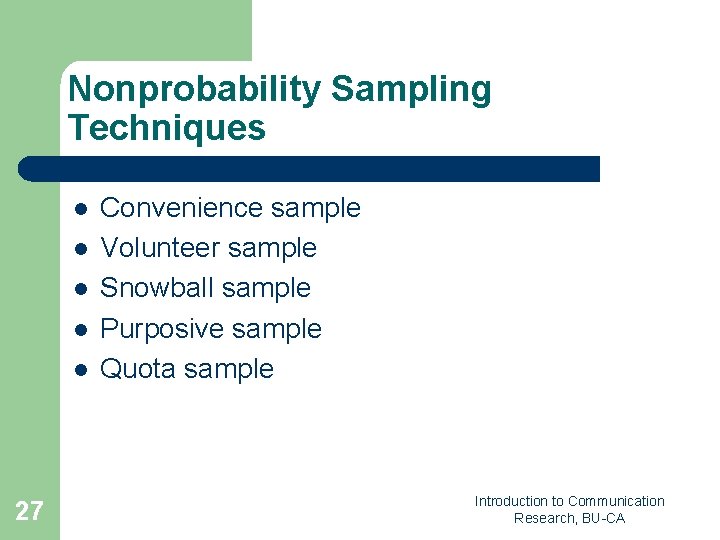 Nonprobability Sampling Techniques

- Convenience sample
- Volunteer sample
- Snowball sample
- Purposive sample
- Quota sample

27

Introduction to Communication Research, BU-CA